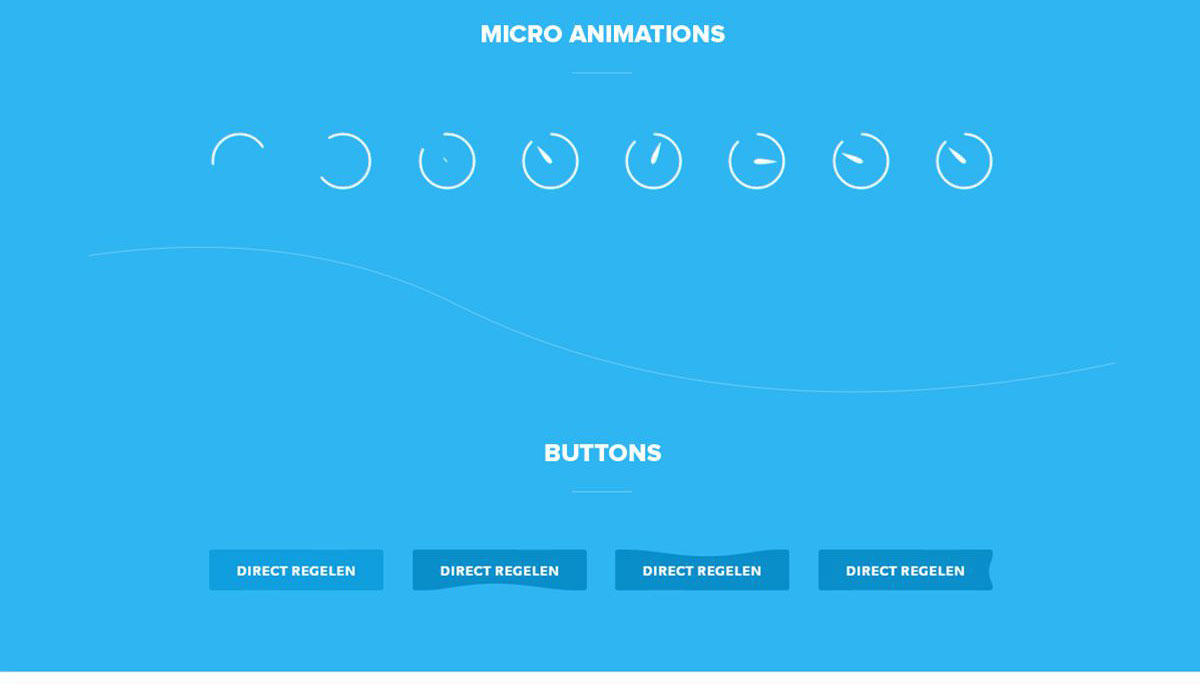 MICRO ANIMATIONS

BUTTONS

DIRECT REGELEN

DIRECT REGELEN

DIRECT REGELEN

DIRECT REGELEN